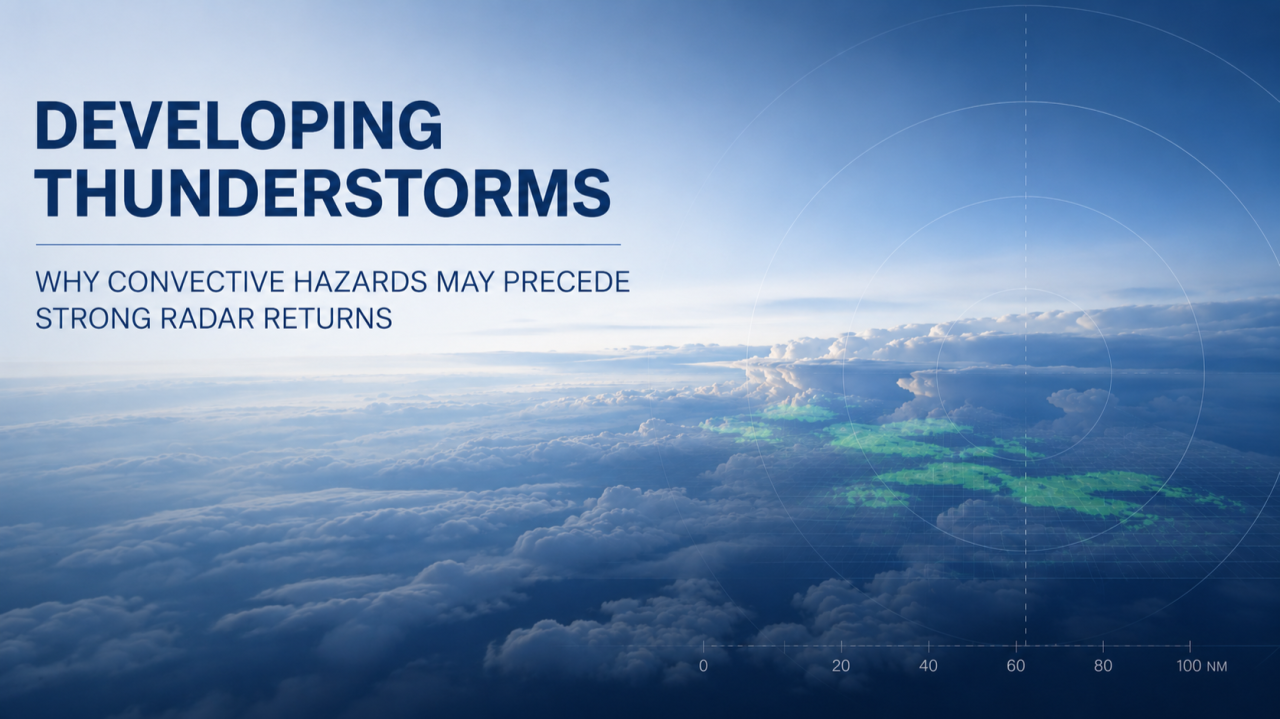 DEVELOPING THUNDERSTORMS

WHY CONVECTIVE HAZARDS MAY PRECEDE STRONG RADAR RETURNS

0 20 40 60 80 100 NM